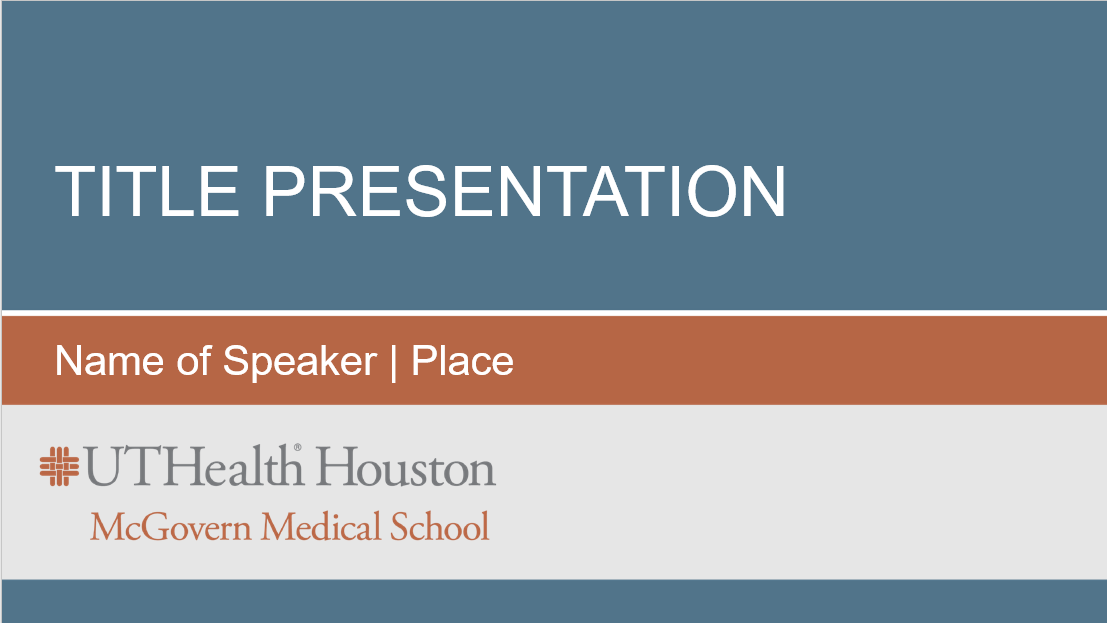 TITLE PRESENTATION

Name of Speaker | Place

UTHealth® Houston
McGovern Medical School